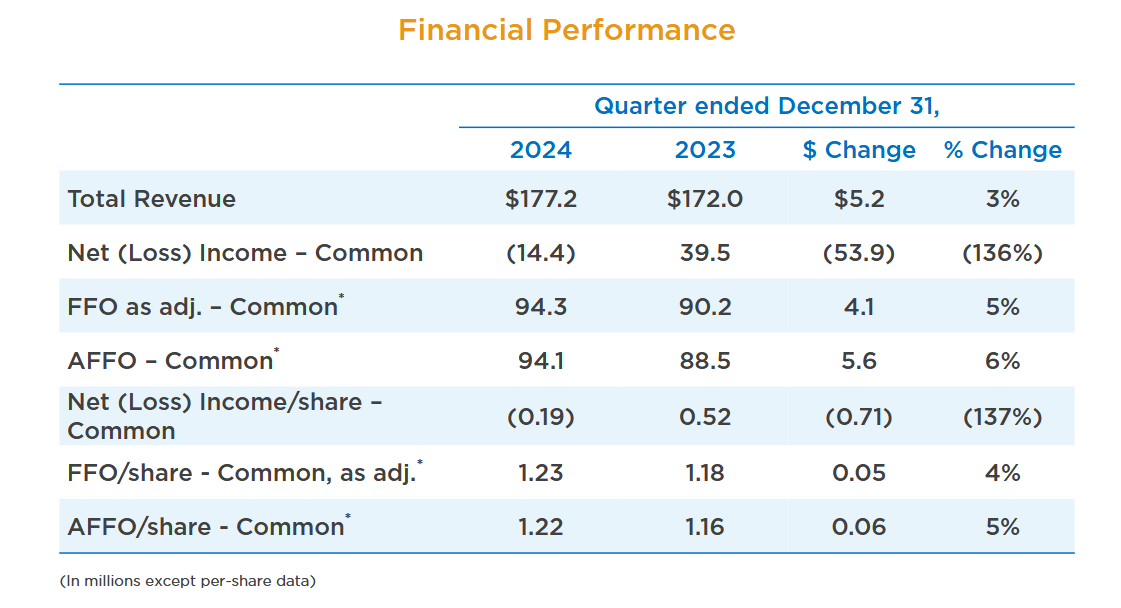 Financial Performance

| | Quarter ended December 31, | | | |
|---|---|---|---|---|
| | 2024 | 2023 | \$ Change | % Change |
| Total Revenue | \$177.2 | \$172.0 | \$5.2 | 3% |
| Net (Loss) Income – Common | (14.4) | 39.5 | (53.9) | (136%) |
| FFO as adj. – Common* | 94.3 | 90.2 | 4.1 | 5% |
| AFFO – Common* | 94.1 | 88.5 | 5.6 | 6% |
| Net (Loss) Income/share – Common | (0.19) | 0.52 | (0.71) | (137%) |
| FFO/share - Common, as adj.* | 1.23 | 1.18 | 0.05 | 4% |
| AFFO/share - Common* | 1.22 | 1.16 | 0.06 | 5% |

(In millions except per-share data)